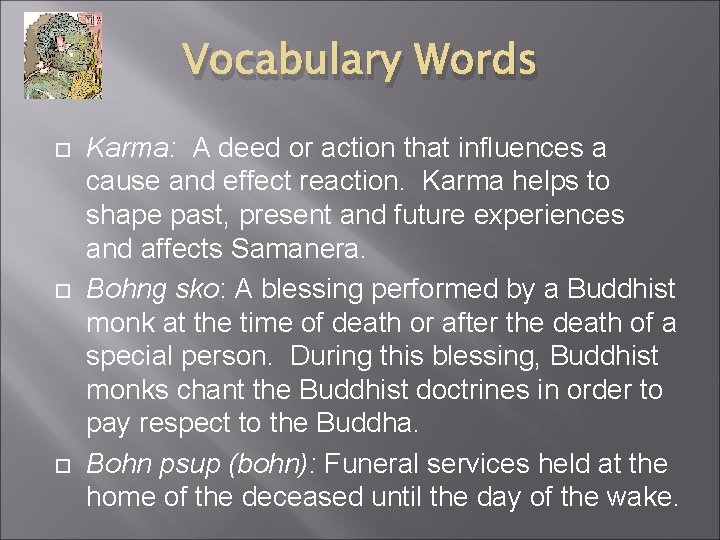 Vocabulary Words

Karma: A deed or action that influences a cause and effect reaction. Karma helps to shape past, present and future experiences and affects Samanera.

Bohng sko: A blessing performed by a Buddhist monk at the time of death or after the death of a special person. During this blessing, Buddhist monks chant the Buddhist doctrines in order to pay respect to the Buddha.

Bohn psup (bohn): Funeral services held at the home of the deceased until the day of the wake.